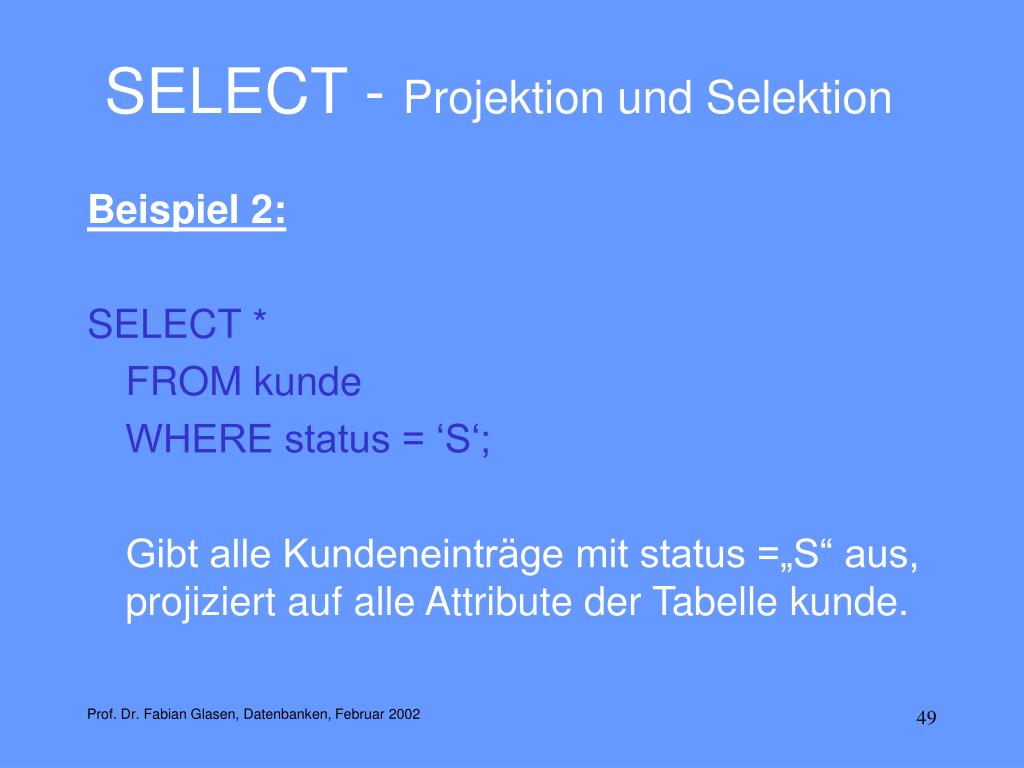 SELECT - Projektion und Selektion

Beispiel 2:

SELECT *
FROM kunde
WHERE status = ‘S‘;

Gibt alle Kundeneinträge mit status =„S“ aus, projiziert auf alle Attribute der Tabelle kunde.

Prof. Dr. Fabian Glasen, Datenbanken, Februar 2002

49